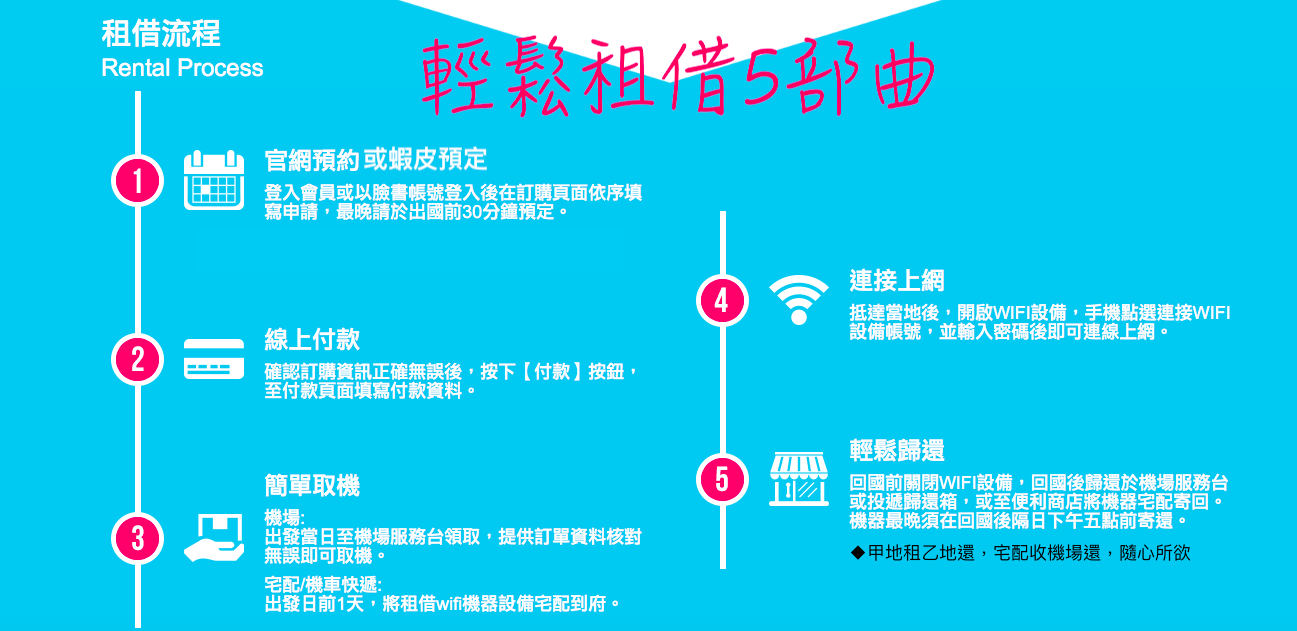 租借流程
Rental Process

輕鬆租借5部曲

1
官網預約 或蝦皮預定
登入會員或以臉書帳號登入後在訂購頁面依序填寫申請，最晚請於出國前30分鐘預定。

2
線上付款
確認訂購資訊正確無誤後，按下【付款】按鈕，至付款頁面填寫付款資料。

3
簡單取機
機場:
出發當日至機場服務台領取，提供訂單資料核對無誤即可取機。

宅配/機車快遞:
出發日前1天，將租借wifi機器設備宅配到府。

4
連接上網
抵達當地後，開啟WIFI設備，手機點選連接WIFI設備帳號，並輸入密碼後即可連線上網。

5
輕鬆歸還
回國前關閉WIFI設備，回國後歸還於機場服務台或投遞歸還箱，或至便利商店將機器宅配寄回。機器最晚須在回國後隔日下午五點前寄還。

◆甲地租乙地還，宅配收機場還，隨心所欲